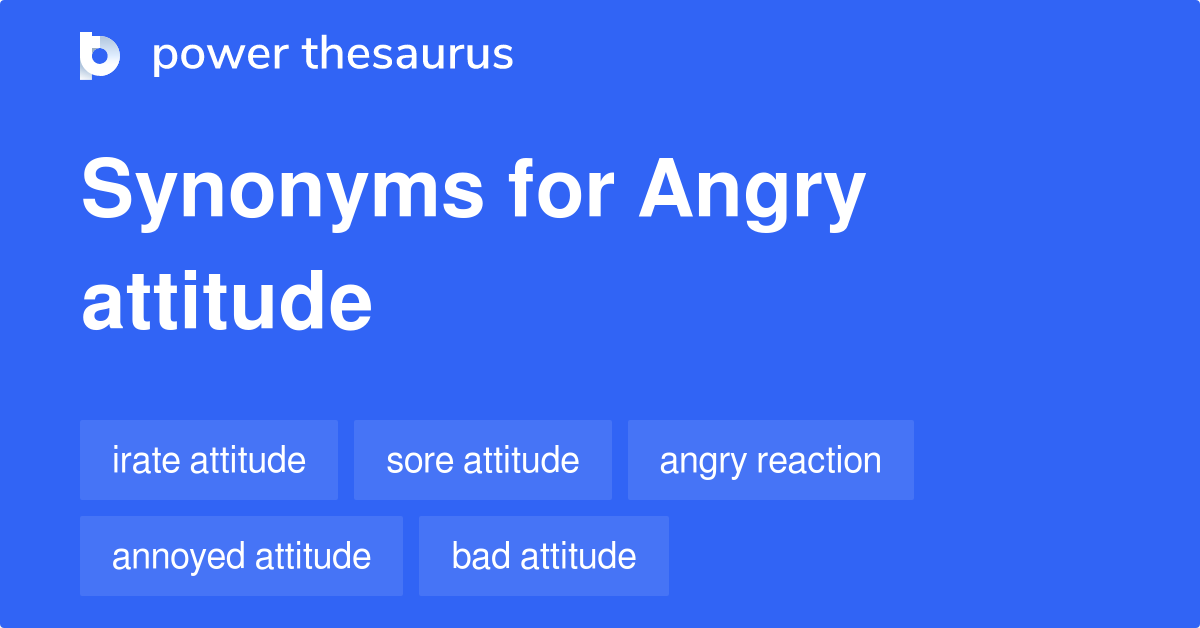 power thesaurus

Synonyms for Angry attitude

irate attitude
sore attitude
angry reaction
annoyed attitude
bad attitude